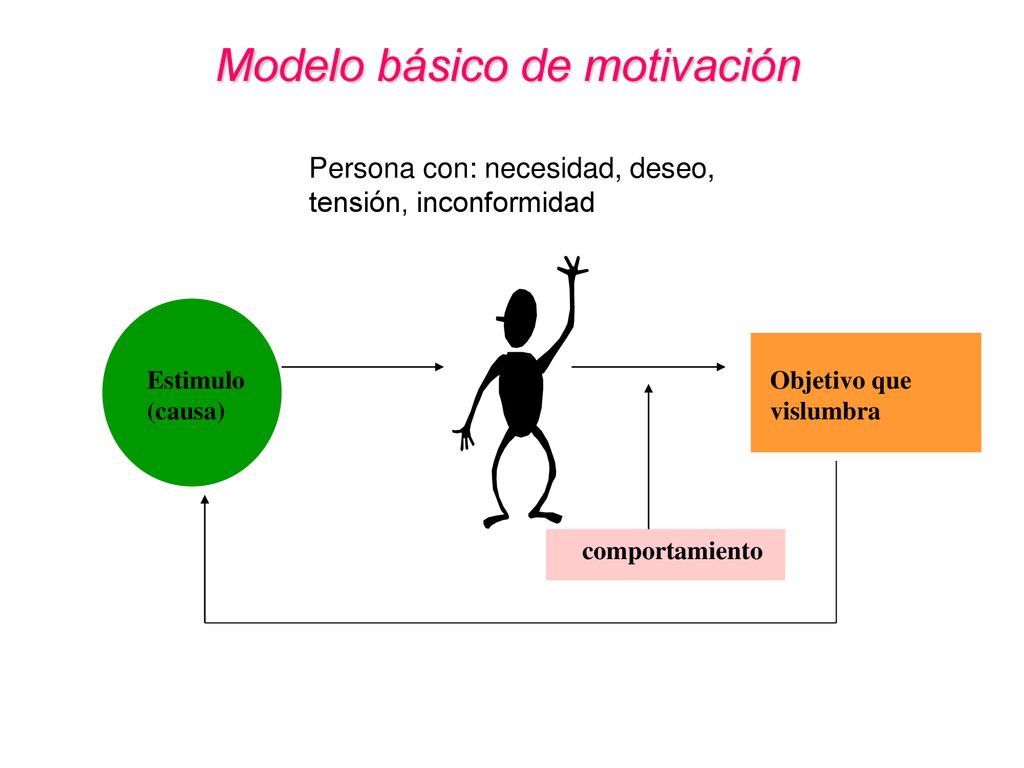 Modelo básico de motivación

Persona con: necesidad, deseo, tensión, inconformidad

Estimulo (causa)

Objetivo que vislumbra

comportamiento